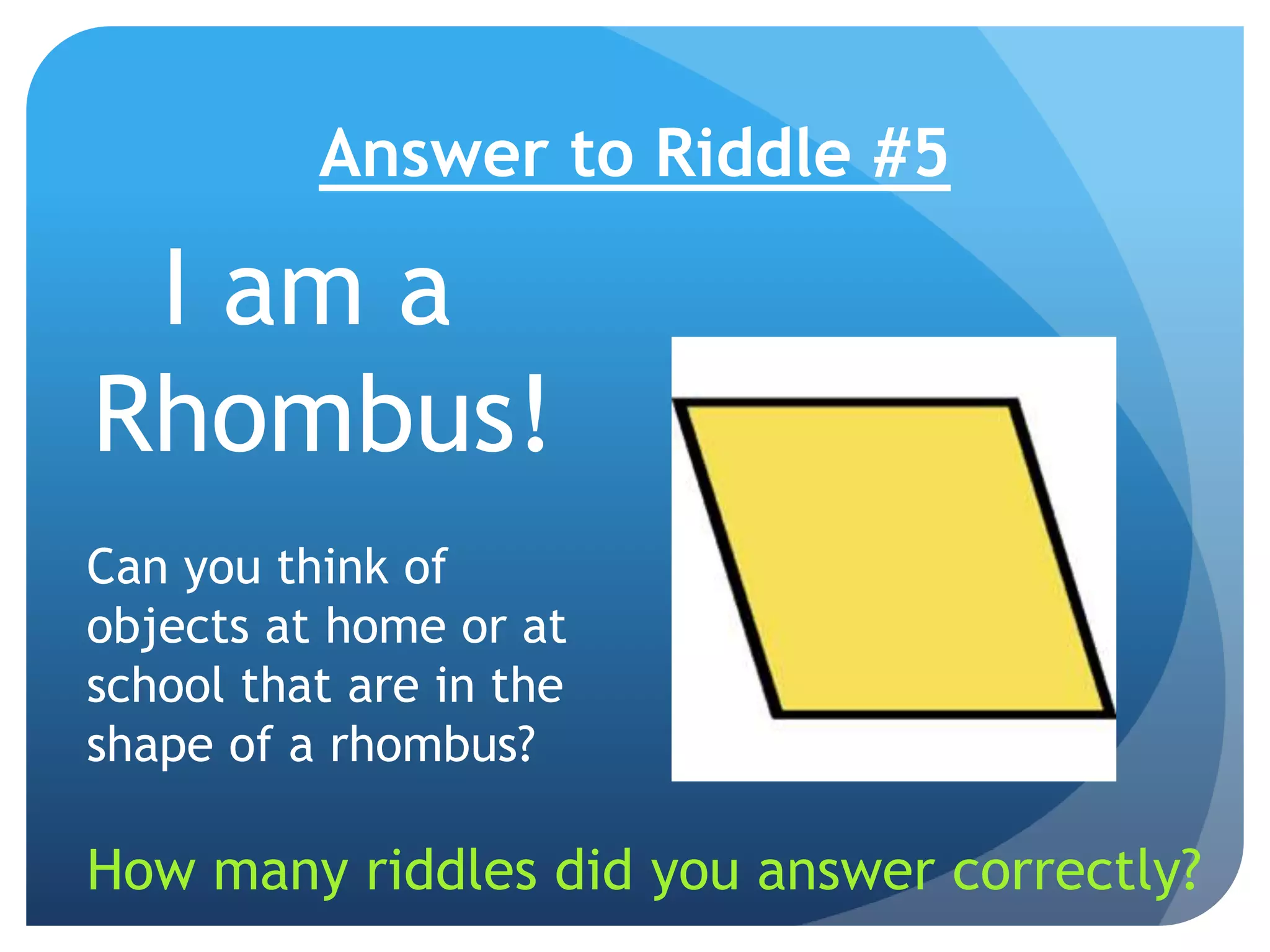 Answer to Riddle #5

I am a Rhombus!

Can you think of objects at home or at school that are in the shape of a rhombus?

How many riddles did you answer correctly?